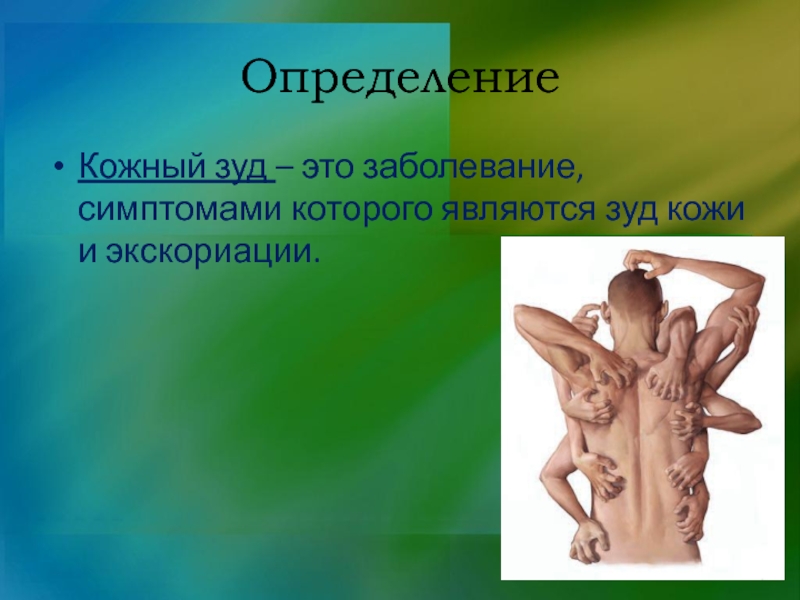 Определение

• Кожный зуд – это заболевание, симптомами которого являются зуд кожи и экскориации.